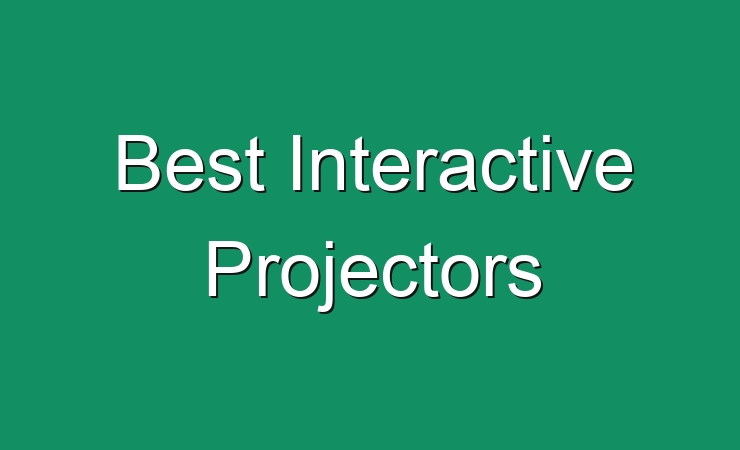 Best Interactive Projectors